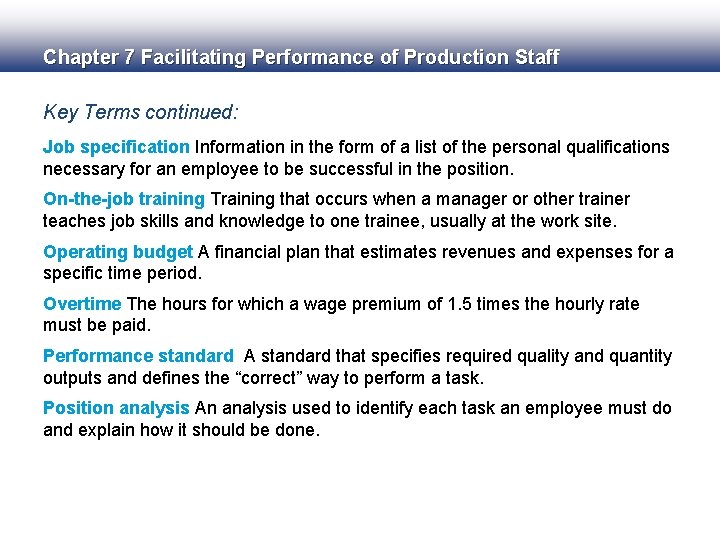 Chapter 7 Facilitating Performance of Production Staff

Key Terms continued:

Job specification Information in the form of a list of the personal qualifications necessary for an employee to be successful in the position.

On-the-job training Training that occurs when a manager or other trainer teaches job skills and knowledge to one trainee, usually at the work site.

Operating budget A financial plan that estimates revenues and expenses for a specific time period.

Overtime The hours for which a wage premium of 1.5 times the hourly rate must be paid.

Performance standard A standard that specifies required quality and quantity outputs and defines the “correct” way to perform a task.

Position analysis An analysis used to identify each task an employee must do and explain how it should be done.